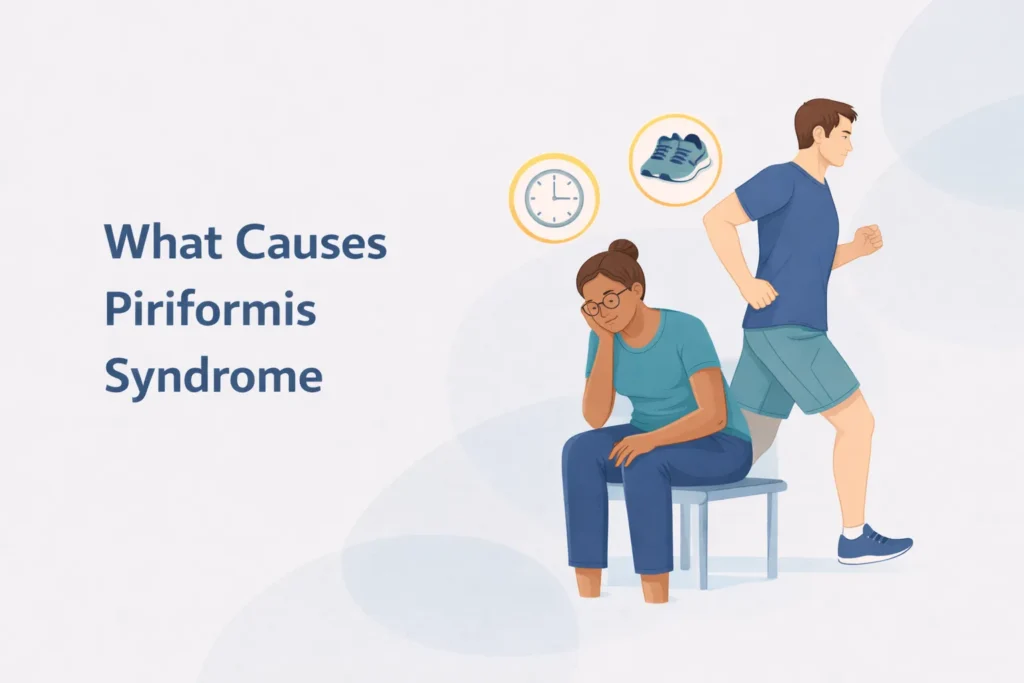 What Causes Piriformis Syndrome